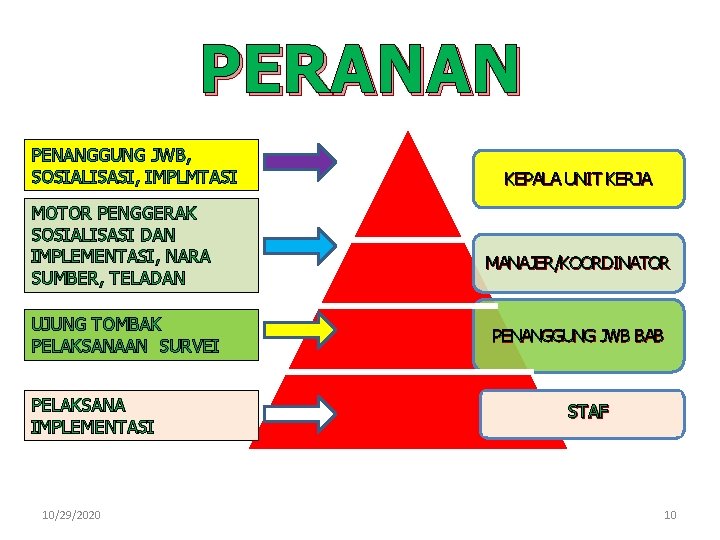 PERANAN

PENANGGUNG JWB, SOSIALISASI, IMPLMTASI

MOTOR PENGGERAK SOSIALISASI DAN IMPLEMENTASI, NARA SUMBER, TELADAN

UJUNG TOMBAK PELAKSANAAN SURVEI

PELAKSANA IMPLEMENTASI

KEPALA UNIT KERJA

MANAJER/KOORDINATOR

PENANGGUNG JWB BAB

STAF

10/29/2020

10